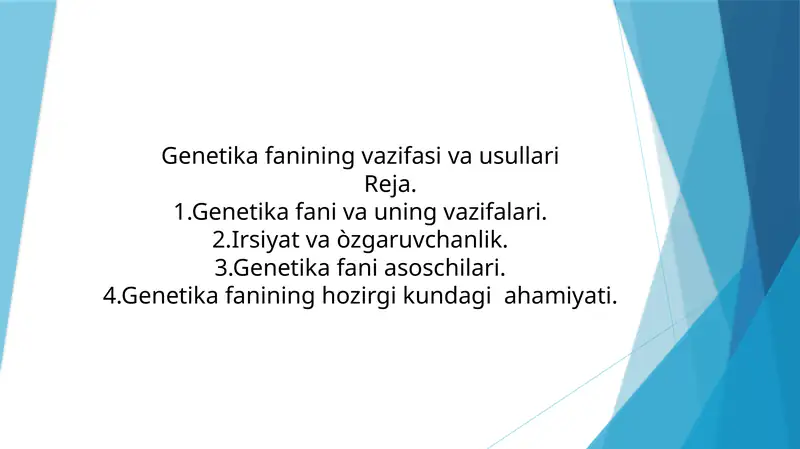 Genetika fanining vazifasi va usullari
Reja.
1.Genetika fani va uning vazifalari.
2.Irsiyat va òzgaruvchanlik.
3.Genetika fani asoschilari.
4.Genetika fanining hozirgi kundagi ahamiyati.